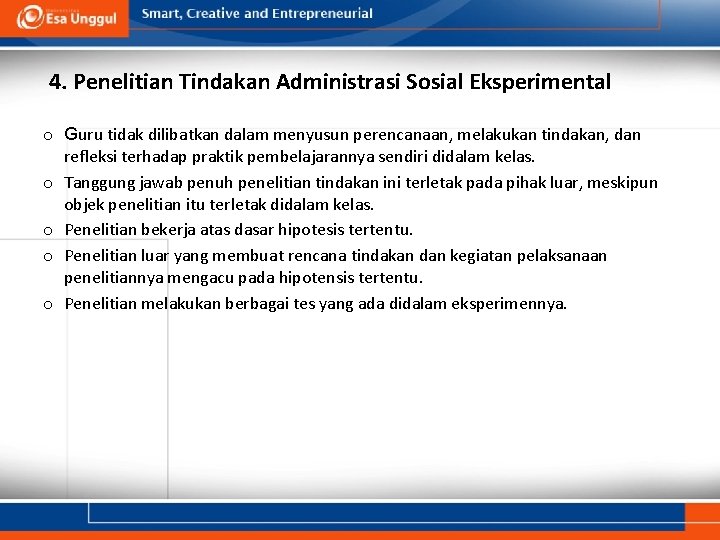 Esa Unggul

Smart, Creative and Entrepreneurial

4. Penelitian Tindakan Administrasi Sosial Eksperimental

o Guru tidak dilibatkan dalam menyusun perencanaan, melakukan tindakan, dan refleksi terhadap praktik pembelajarannya sendiri didalam kelas.

o Tanggung jawab penuh penelitian tindakan ini terletak pada pihak luar, meskipun objek penelitian itu terletak didalam kelas.

o Penelitian bekerja atas dasar hipotesis tertentu.

o Penelitian luar yang membuat rencana tindakan dan kegiatan pelaksanaan penelitiannya mengacu pada hipotensis tertentu.

o Penelitian melakukan berbagai tes yang ada didalam eksperimennya.